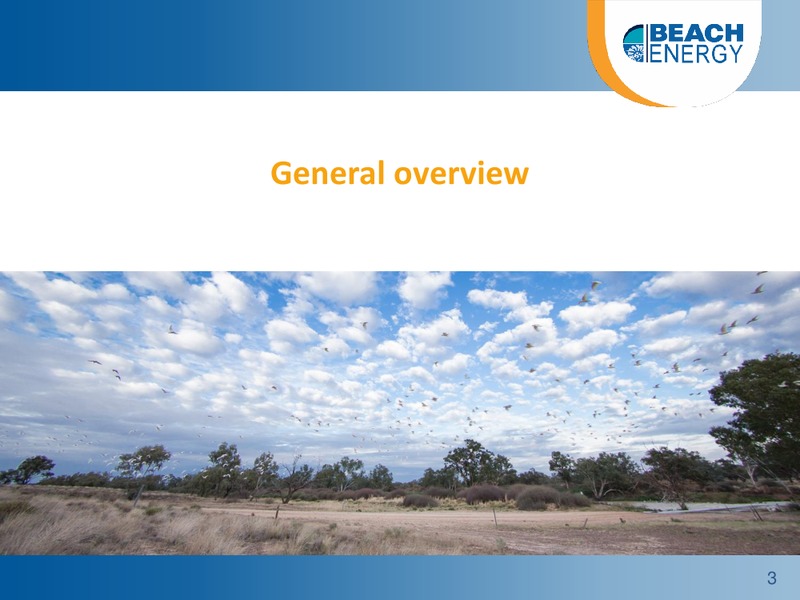 BEACH ENERGY

General overview

3